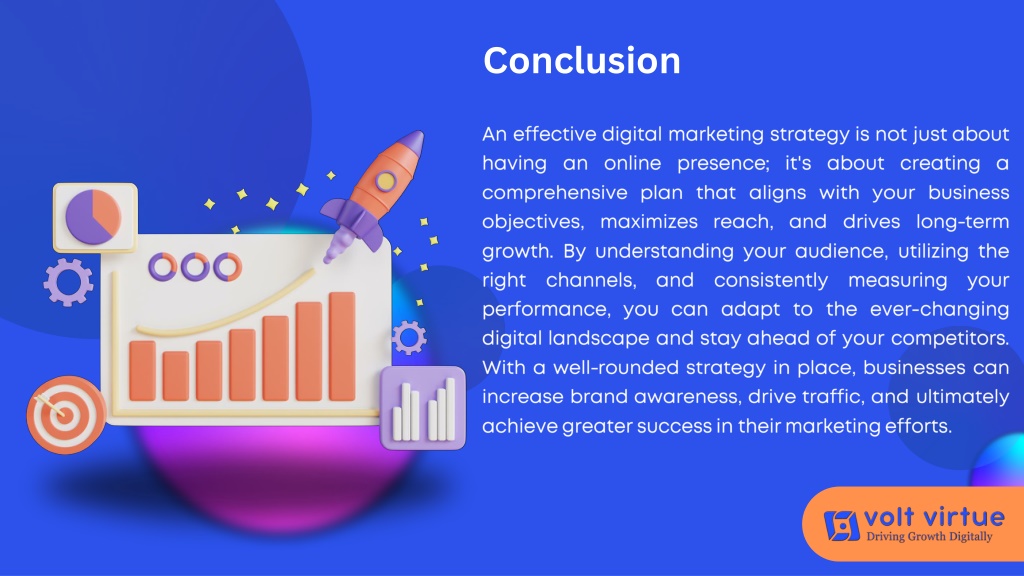 Conclusion

An effective digital marketing strategy is not just about having an online presence; it's about creating a comprehensive plan that aligns with your business objectives, maximizes reach, and drives long-term growth. By understanding your audience, utilizing the right channels, and consistently measuring your performance, you can adapt to the ever-changing digital landscape and stay ahead of your competitors. With a well-rounded strategy in place, businesses can increase brand awareness, drive traffic, and ultimately achieve greater success in their marketing efforts.

volt virtue
Driving Growth Digitally